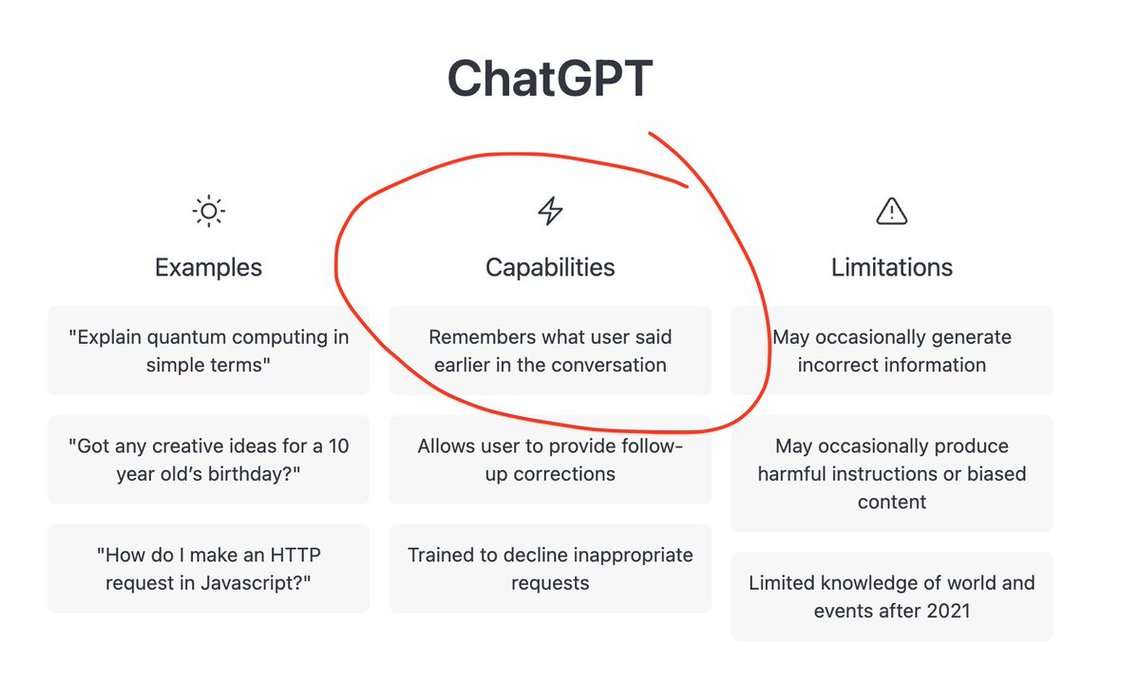 ChatGPT

Examples

"Explain quantum computing in simple terms"

"Got any creative ideas for a 10 year old's birthday?"

"How do I make an HTTP request in Javascript?"

Capabilities

Remembers what user said earlier in the conversation

Allows user to provide follow-up corrections

Trained to decline inappropriate requests

Limitations

May occasionally generate incorrect information

May occasionally produce harmful instructions or biased content

Limited knowledge of world and events after 2021